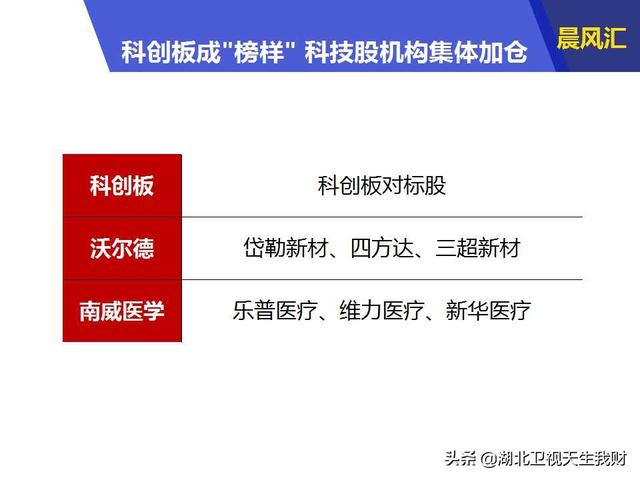 科创板成“榜样” 科技股机构集体加仓

晨风汇

| 科创板 | 科创板对标股 |
|---|---|
| 沃尔德 | 岱勒新材、四方达、三超新材 |
| 南威医学 | 乐普医疗、维力医疗、新华医疗 |

头条 @湖北卫视天生我财